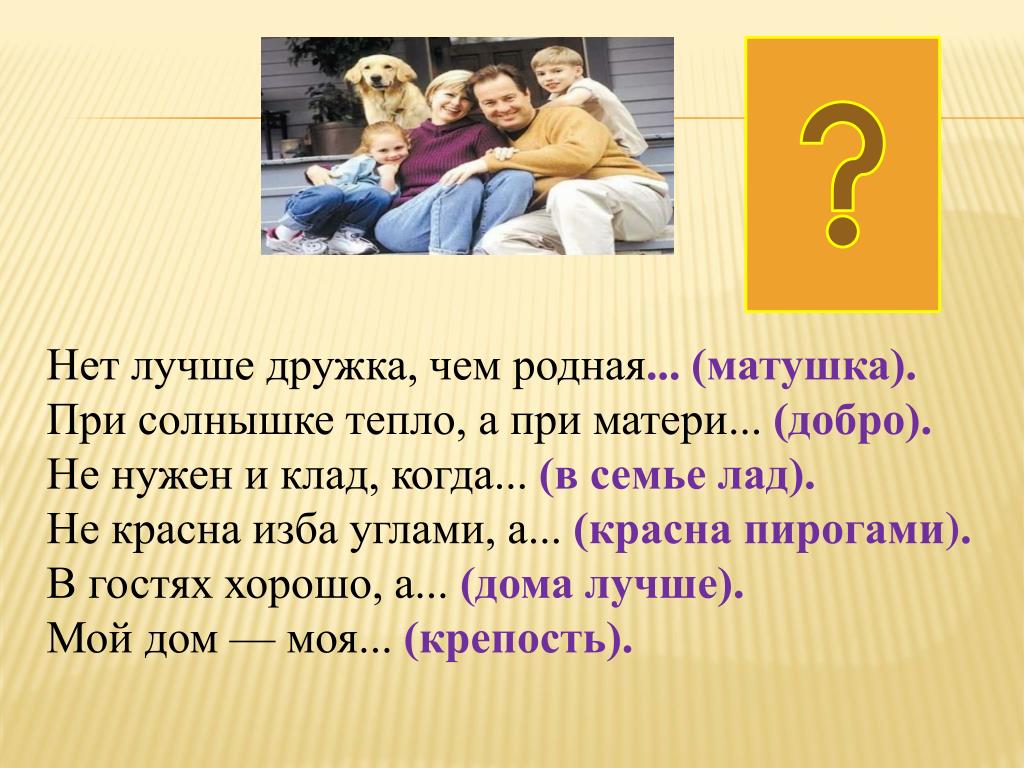 ?

Нет лучше дружка, чем родная... (матушка).
При солнышке тепло, а при матери... (добро).
Не нужен и клад, когда... (в семье лад).
Не красна изба углами, а... (красна пирогами).
В гостях хорошо, а... (дома лучше).
Мой дом — моя... (крепость).